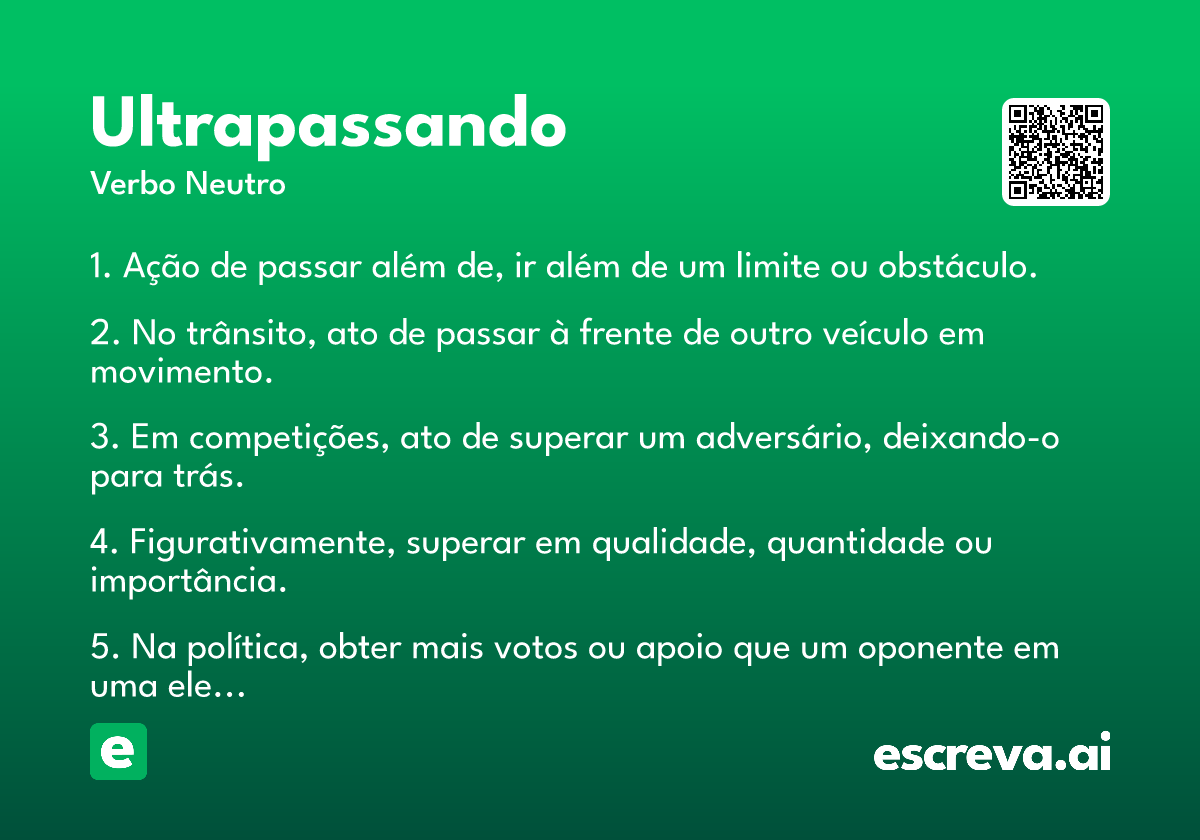 Ultrapassando
Verbo Neutro

1. Ação de passar além de, ir além de um limite ou obstáculo.

2. No trânsito, ato de passar à frente de outro veículo em movimento.

3. Em competições, ato de superar um adversário, deixando-o para trás.

4. Figurativamente, superar em qualidade, quantidade ou importância.

5. Na política, obter mais votos ou apoio que um oponente em uma ele...

e

escreva.ai